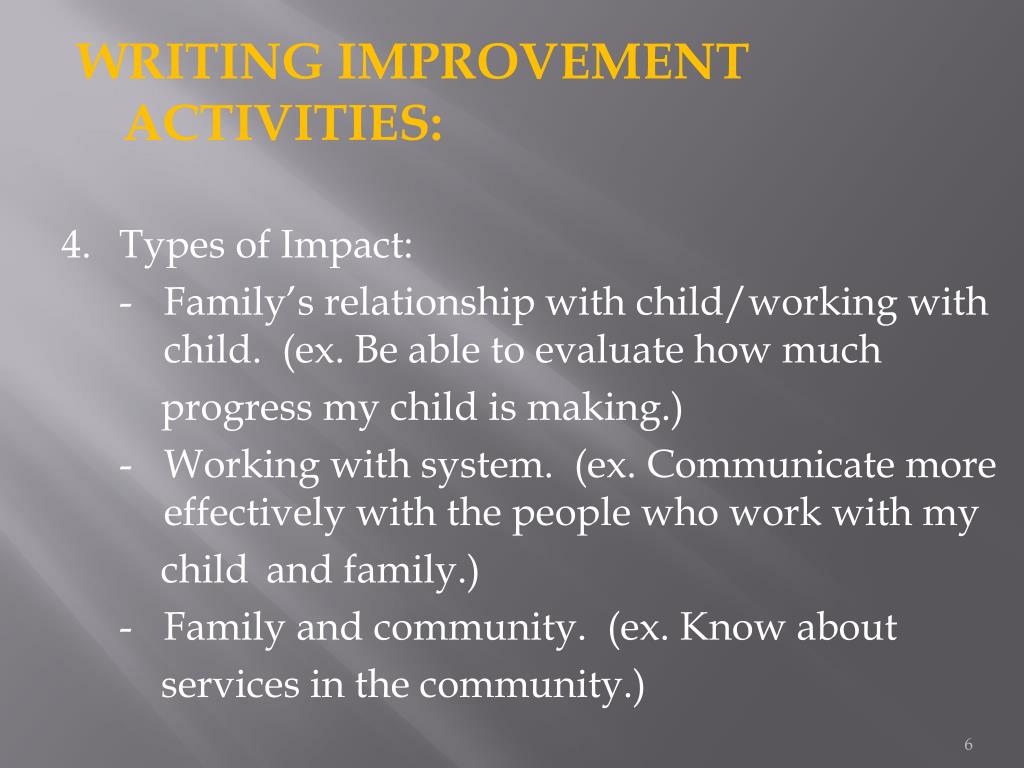 WRITING IMPROVEMENT ACTIVITIES:

4. Types of Impact:
- Family's relationship with child/working with child. (ex. Be able to evaluate how much progress my child is making.)
- Working with system. (ex. Communicate more effectively with the people who work with my child and family.)
- Family and community. (ex. Know about services in the community.)

6